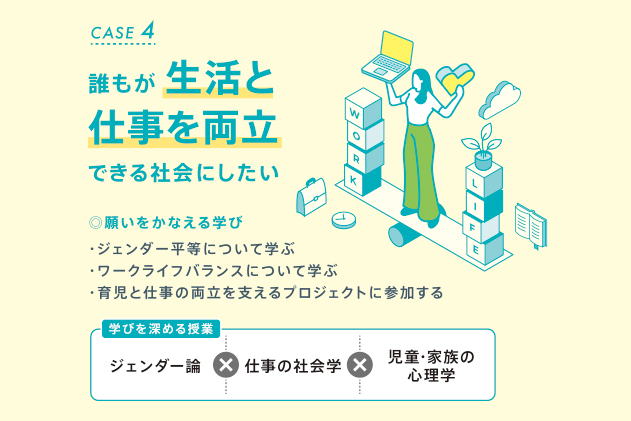 CASE 4

誰もが 生活と 仕事を両立 できる社会にしたい

WORK

LIFE

◎願いをかなえる学び

・ジェンダー平等について学ぶ
・ワークライフバランスについて学ぶ
・育児と仕事の両立を支えるプロジェクトに参加する

学びを深める授業

ジェンダー論 × 仕事の社会学 × 児童・家族の心理学